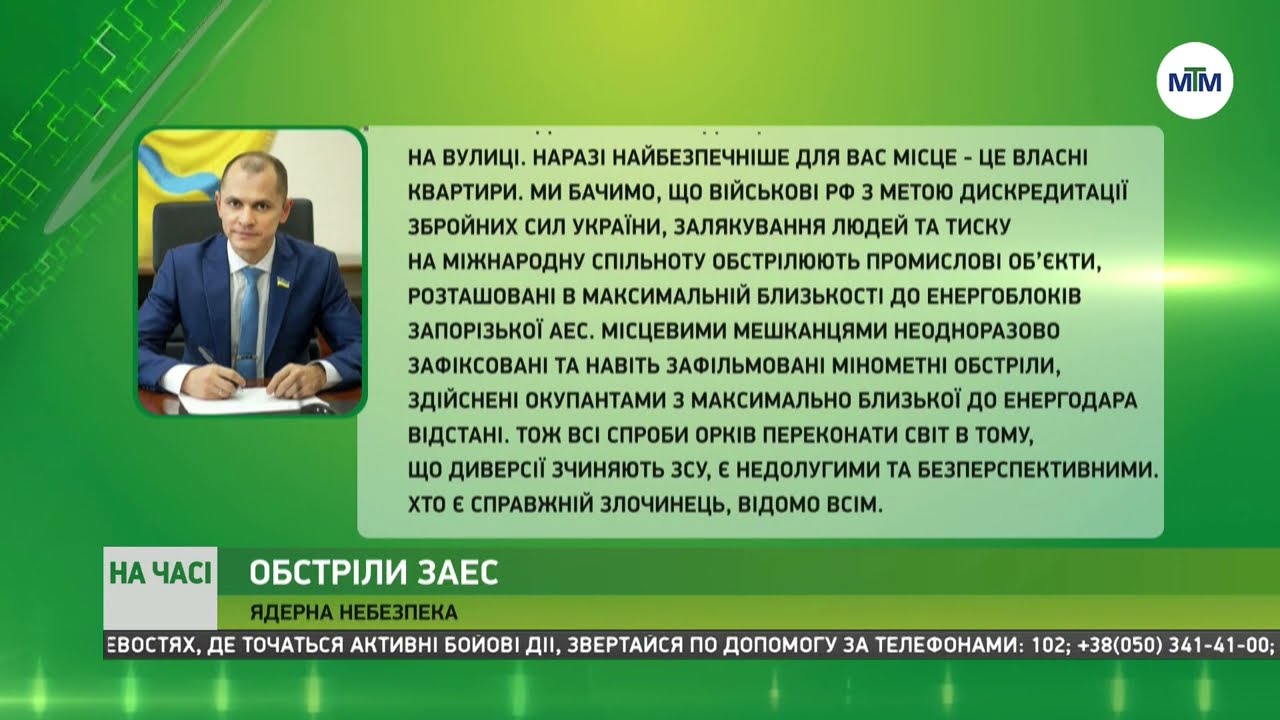 МТМ

НА ВУЛИЦІ. НАРАЗІ НАЙБЕЗПЕЧНІШЕ ДЛЯ ВАС МІСЦЕ - ЦЕ ВЛАСНІ КВАРТИРИ. МИ БАЧИМО, ЩО ВІЙСЬКОВІ РФ З МЕТОЮ ДИСКРЕДИТАЦІЇ ЗБРОЙНИХ СИЛ УКРАЇНИ, ЗАЛЯКУВАННЯ ЛЮДЕЙ ТА ТИСКУ НА МІЖНАРОДНУ СПІЛЬНОТУ ОБСТРІЛЮЮТЬ ПРОМИСЛОВІ ОБ'ЄКТИ, РОЗТАШОВАНІ В МАКСИМАЛЬНІЙ БЛИЗЬКОСТІ ДО ЕНЕРГОБЛОКІВ ЗАПОРІЗЬКОЇ АЕС. МІСЦЕВИМИ МЕШКАНЦЯМИ НЕОДНОРАЗОВО ЗАФІКСОВАНІ ТА НАВІТЬ ЗАФІЛЬМОВАНІ МІНОМЕТНІ ОБСТРІЛИ, ЗДІЙСНЕНІ ОКУПАНТАМИ З МАКСИМАЛЬНО БЛИЗЬКОЇ ДО ЕНЕРГОДАРА ВІДСТАНІ. ТОЖ ВСІ СПРОБИ ОРКІВ ПЕРЕКОНАТИ СВІТ В ТОМУ, ЩО ДИВЕРСІЇ ЗЧИНЯЮТЬ ЗСУ, Є НЕДОЛУГИМИ ТА БЕЗПЕРСПЕКТИВНИМИ. ХТО Є СПРАВЖНІЙ ЗЛОЧИНЕЦЬ, ВІДОМО ВСІМ.

НА ЧАСІ
ОБСТРІЛИ ЗАЕС
ЯДЕРНА НЕБЕЗПЕКА

ЕВОСТЯХ, ДЕ ТОЧАТЬСЯ АКТИВНІ БОЙОВІ ДІЇ, ЗВЕРТАЙСЯ ПО ДОПОМОГУ ЗА ТЕЛЕФОНАМИ: 102; +38(050) 341-41-00;